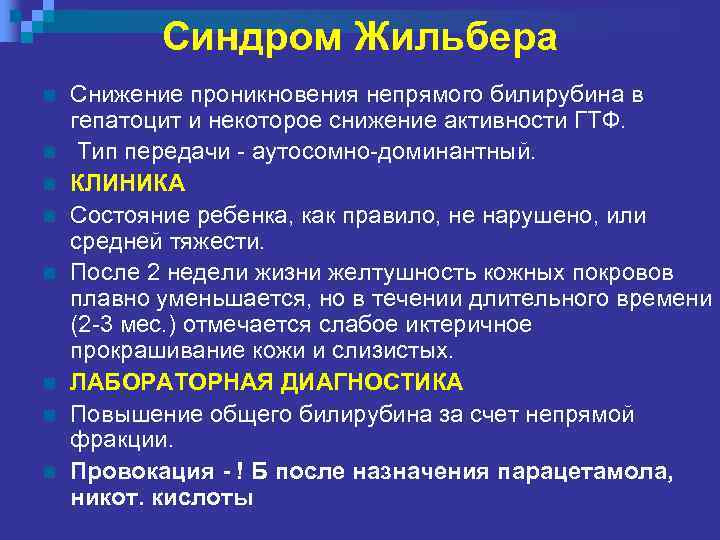 Синдром Жильбера

Снижение проникновения непрямого билирубина в гепатоцит и некоторое снижение активности ГТФ.

Тип передачи - аутосомно-доминантный.

КЛИНИКА

Состояние ребенка, как правило, не нарушено, или средней тяжести.

После 2 недели жизни желтушность кожных покровов плавно уменьшается, но в течении длительного времени (2-3 мес.) отмечается слабое иктеричное прокрашивание кожи и слизистых.

ЛАБОРАТОРНАЯ ДИАГНОСТИКА

Повышение общего билирубина за счет непрямой фракции.

Провокация - ! Б после назначения парацетамола, никот. кислоты